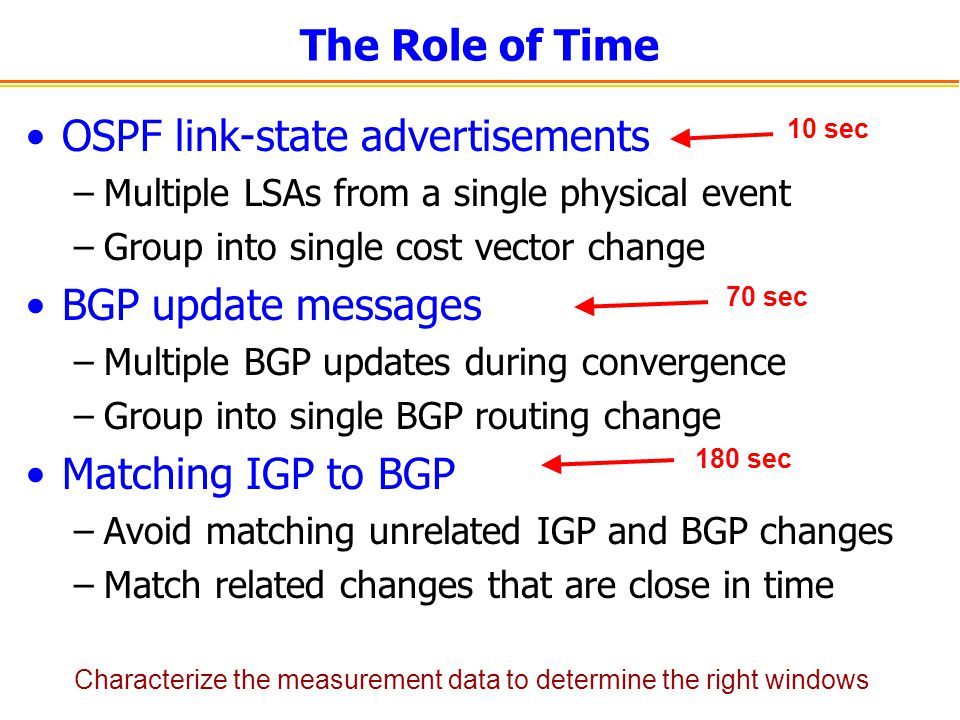 The Role of Time

• OSPF link-state advertisements
10 sec
– Multiple LSAs from a single physical event
– Group into single cost vector change
• BGP update messages
70 sec
– Multiple BGP updates during convergence
– Group into single BGP routing change
• Matching IGP to BGP
180 sec
– Avoid matching unrelated IGP and BGP changes
– Match related changes that are close in time

Characterize the measurement data to determine the right windows